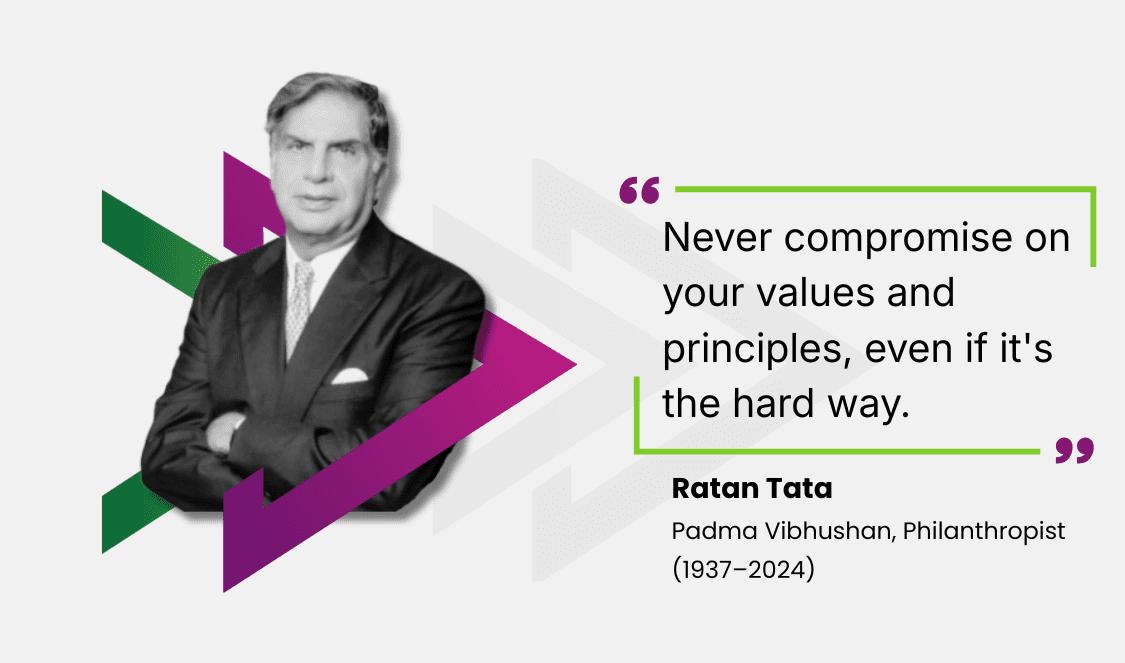 “ Never compromise on your values and principles, even if it's the hard way. ”

Ratan Tata
Padma Vibhushan, Philanthropist
(1937–2024)